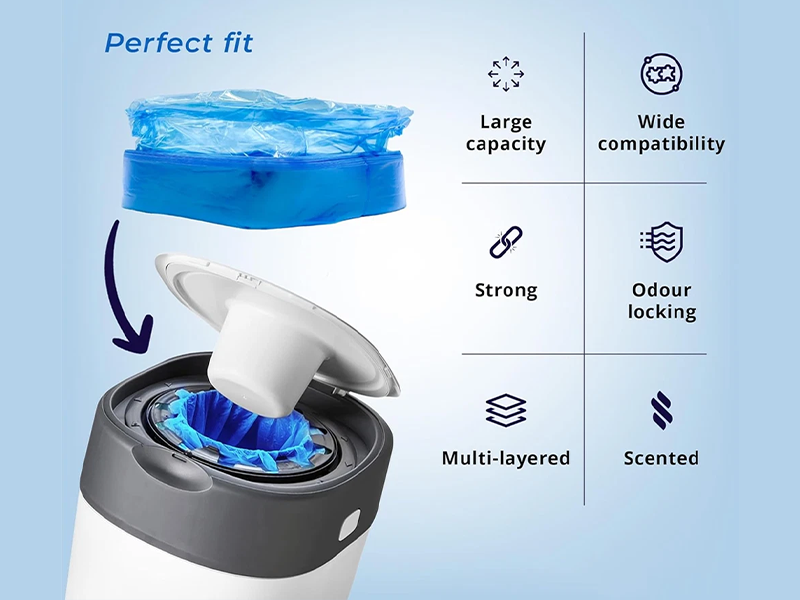 Perfect fit

Large capacity

Wide compatibility

Strong

Odour locking

Multi-layered

Scented